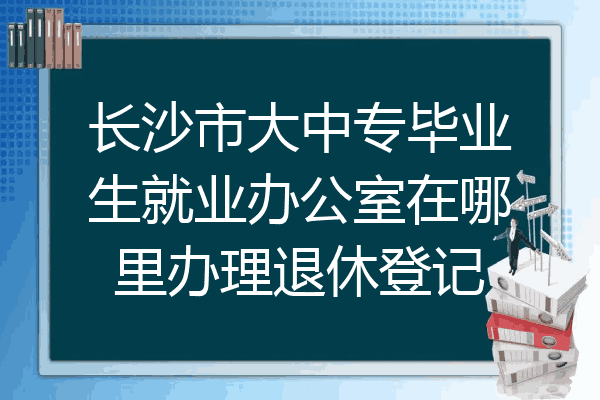 长沙市大中专毕业生就业办公室在哪里办理退休登记